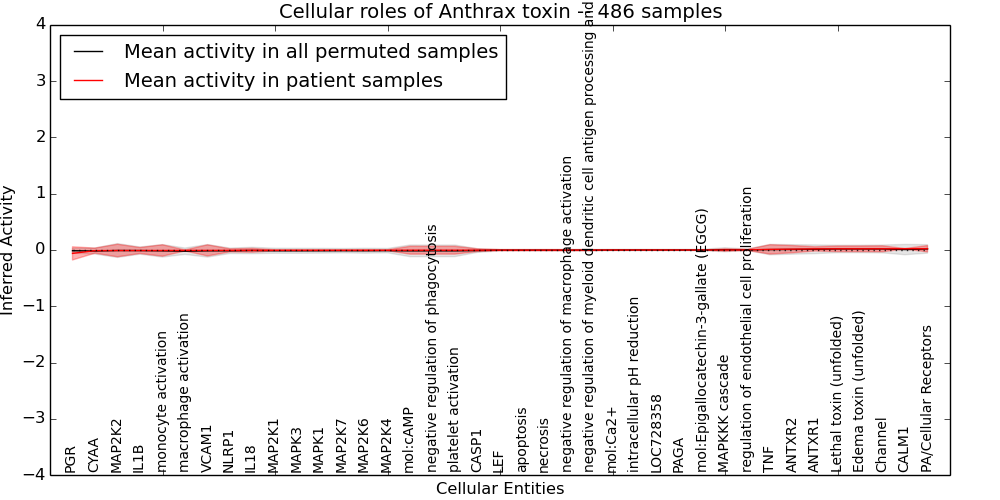 Cellular roles of Anthrax toxin - 486 samples

Mean activity in all permuted samples
Mean activity in patient samples

Inferred Activity

4
3
2
1
0
−1
−2
−3
−4

PGR
CYAA
MAP2K2
IL1B
monocyte activation
macrophage activation
VCAM1
NLRP1
IL18
MAP2K1
MAPK3
MAPK1
MAP2K7
MAP2K6
MAP2K4
mol:cAMP
negative regulation of phagocytosis
platelet activation
CASP1
LEF
apoptosis
necrosis
negative regulation of macrophage activation
negative regulation of myeloid dendritic cell antigen processing and
mol:Ca2+
intracellular pH reduction
LOC728358
PAGA
mol:Epigallocatechin-3-gallate (EGCG)
MAPKKK cascade
regulation of endothelial cell proliferation
TNF
ANTXR2
ANTXR1
Lethal toxin (unfolded)
Edema toxin (unfolded)
Channel
CALM1
PA/Cellular Receptors

Cellular Entities